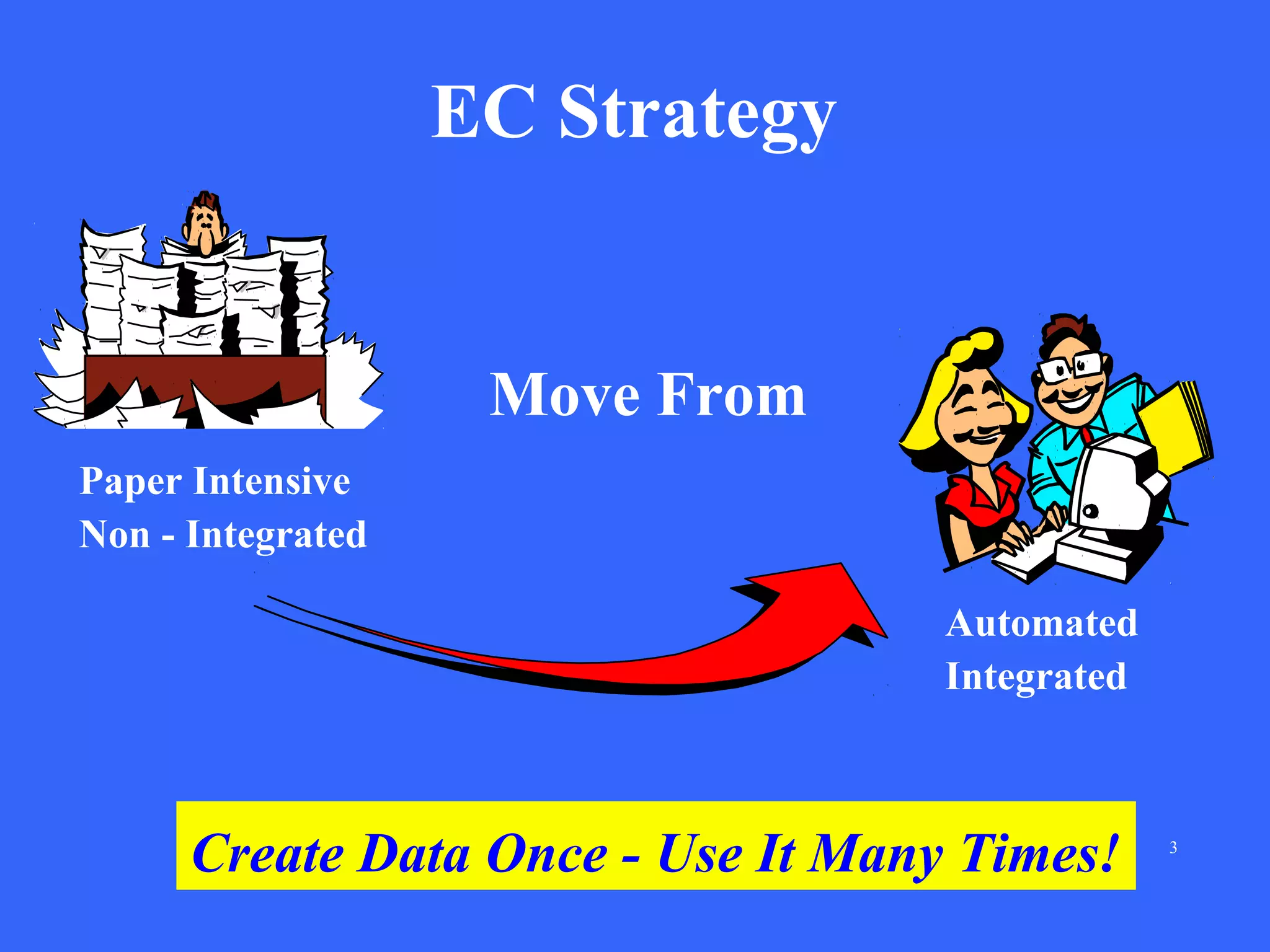 EC Strategy

Move From

Paper Intensive
Non - Integrated

Automated
Integrated

Create Data Once - Use It Many Times!

3